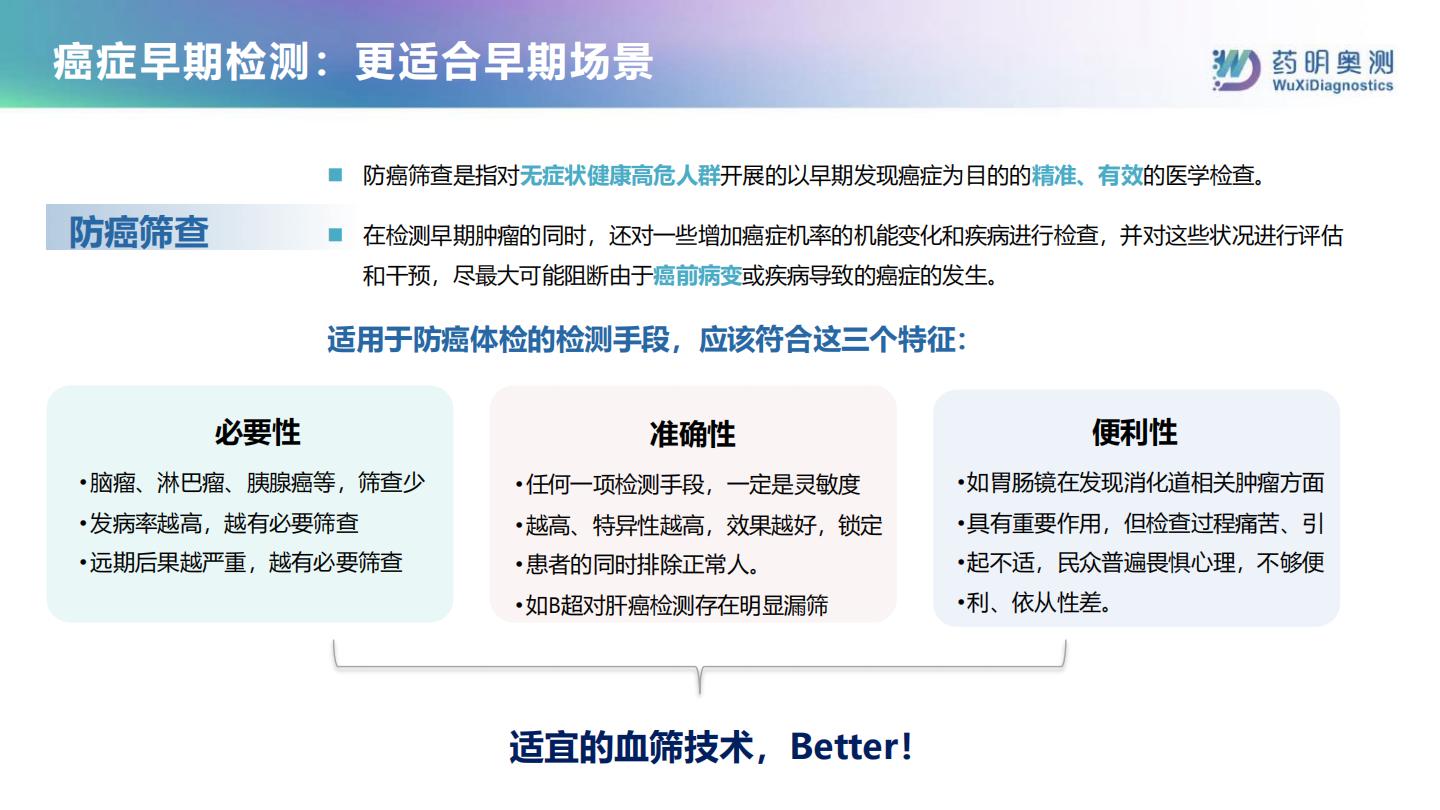 癌症早期检测：更适合早期场景

药明奥测
WuXiDiagnostics

防癌筛查

■ 防癌筛查是指对无症状健康高危人群开展的以早期发现癌症为目的的精准、有效的医学检查。

■ 在检测早期肿瘤的同时，还对一些增加癌症机率的机能变化和疾病进行检查，并对这些状况进行评估和干预，尽最大可能阻断由于癌前病变或疾病导致的癌症的发生。

适用于防癌体检的检测手段，应该符合这三个特征：

必要性
•脑瘤、淋巴瘤、胰腺癌等，筛查少
•发病率越高，越有必要筛查
•远期后果越严重，越有必要筛查

准确性
•任何一项检测手段，一定是灵敏度
•越高、特异性越高，效果越好，锁定
•患者的同时排除正常人。
•如B超对肝癌检测存在明显漏筛

便利性
•如胃肠镜在发现消化道相关肿瘤方面
•具有重要作用，但检查过程痛苦、引
•起不适，民众普遍畏惧心理，不够便
•利、依从性差。

适宜的血筛技术，Better!